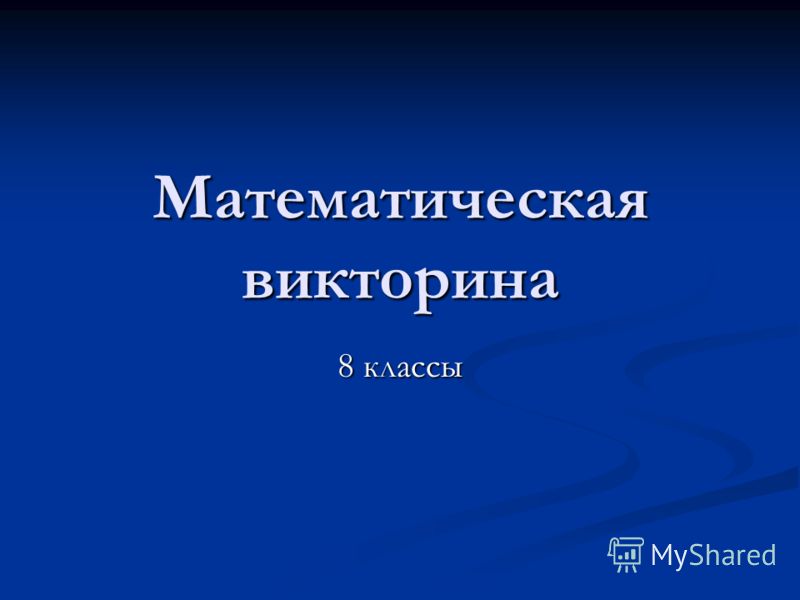 Математическая викторина

8 классы

MyShared